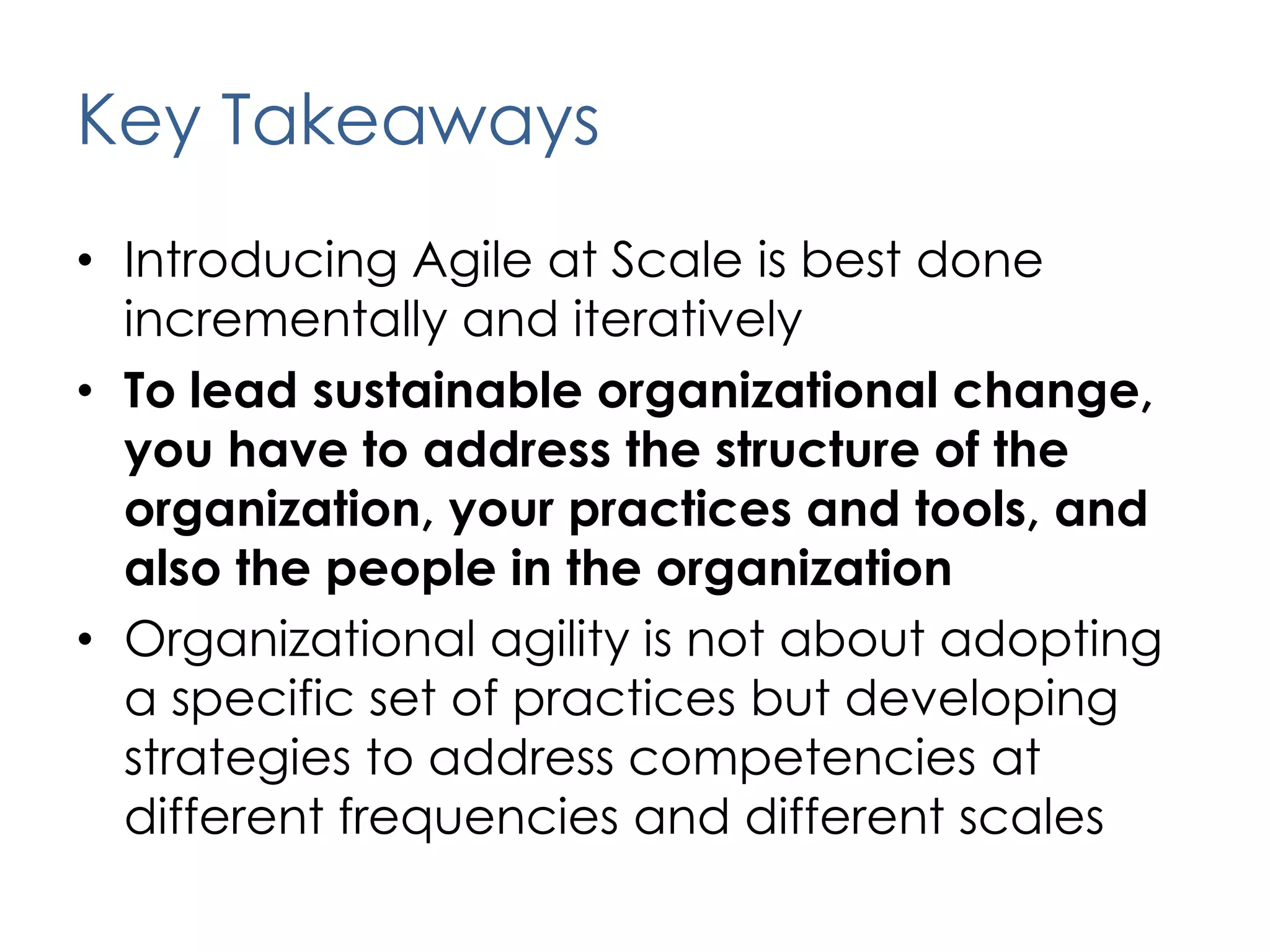 Key Takeaways

• Introducing Agile at Scale is best done incrementally and iteratively

• To lead sustainable organizational change, you have to address the structure of the organization, your practices and tools, and also the people in the organization

• Organizational agility is not about adopting a specific set of practices but developing strategies to address competencies at different frequencies and different scales